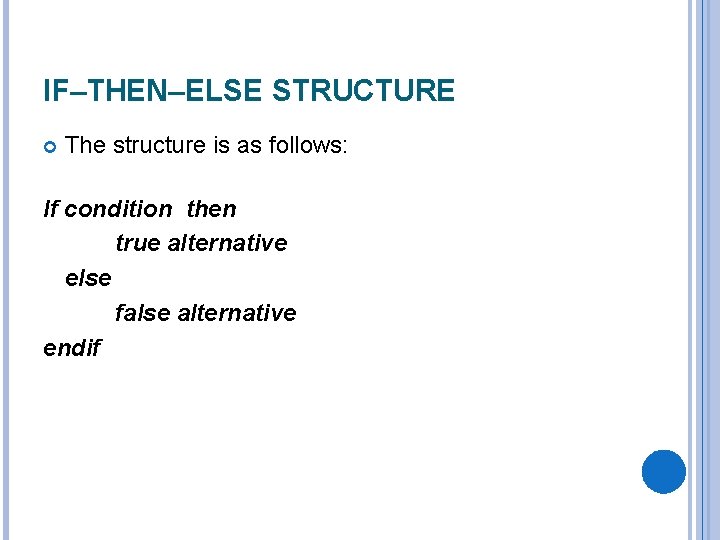 IF–THEN–ELSE STRUCTURE

The structure is as follows:

If condition then
true alternative
else
false alternative
endif